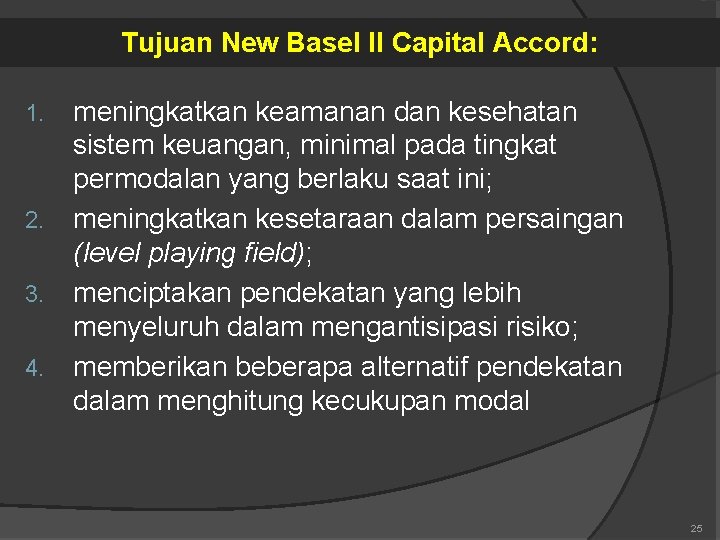 Tujuan New Basel II Capital Accord:

1. meningkatkan keamanan dan kesehatan sistem keuangan, minimal pada tingkat permodalan yang berlaku saat ini;
2. meningkatkan kesetaraan dalam persaingan (level playing field);
3. menciptakan pendekatan yang lebih menyeluruh dalam mengantisipasi risiko;
4. memberikan beberapa alternatif pendekatan dalam menghitung kecukupan modal

25